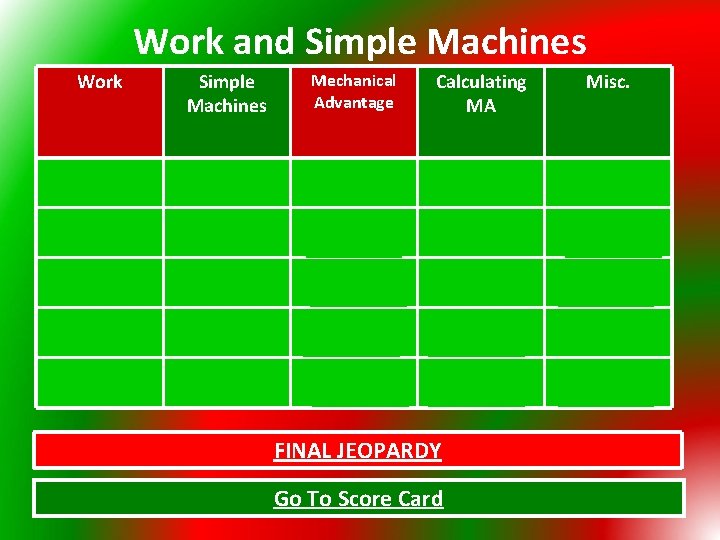 Work and Simple Machines

| Work | Simple Machines | Mechanical Advantage | Calculating MA | Misc. |
|---|---|---|---|---|
| | | | | |
| | | | | |
| | | | | |
| | | | | |
| | | | | |

FINAL JEOPARDY

Go To Score Card